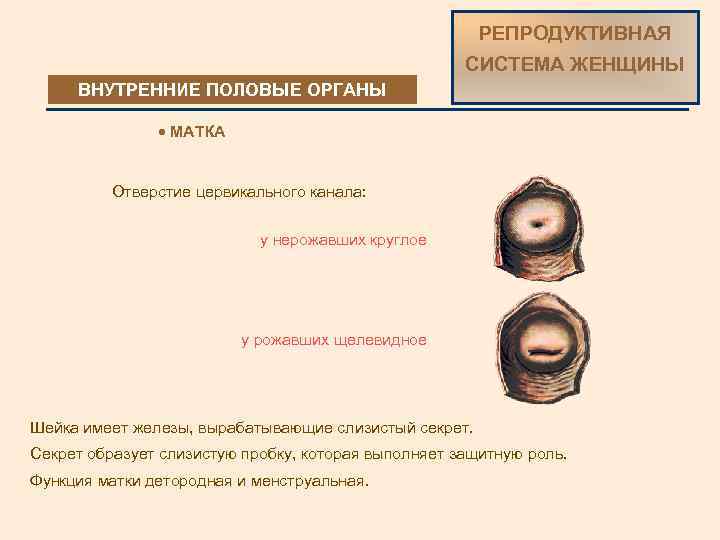 РЕПРОДУКТИВНАЯ СИСТЕМА ЖЕНЩИНЫ

ВНУТРЕННИЕ ПОЛОВЫЕ ОРГАНЫ

• МАТКА

Отверстие цервикального канала:

у нерожавших круглое

у рожавших щелевидное

Шейка имеет железы, вырабатывающие слизистый секрет.

Секрет образует слизистую пробку, которая выполняет защитную роль.

Функция матки детородная и менструальная.